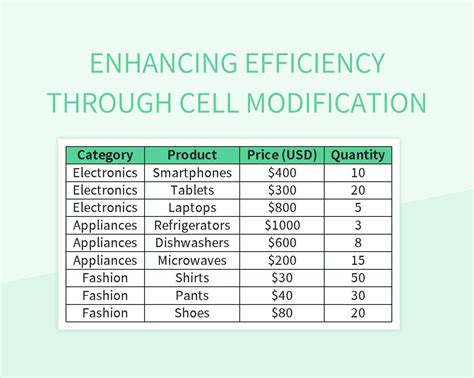 ENHANCING EFFICIENCY THROUGH CELL MODIFICATION

| Category | Product | Price (USD) | Quantity |
|---|---|---|---|
| Electronics | Smartphones | \$400 | 10 |
| Electronics | Tablets | \$300 | 20 |
| Electronics | Laptops | \$800 | 5 |
| Appliances | Refrigerators | \$1000 | 3 |
| Appliances | Dishwashers | \$600 | 8 |
| Appliances | Microwaves | \$200 | 15 |
| Fashion | Shirts | \$30 | 50 |
| Fashion | Pants | \$40 | 30 |
| Fashion | Shoes | \$80 | 20 |